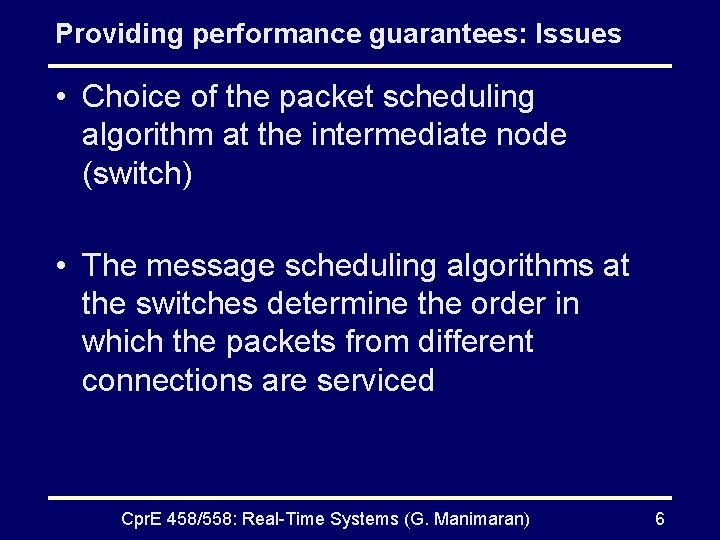 Providing performance guarantees: Issues

• Choice of the packet scheduling algorithm at the intermediate node (switch)

• The message scheduling algorithms at the switches determine the order in which the packets from different connections are serviced

CprE 458/558: Real-Time Systems (G. Manimaran) 6